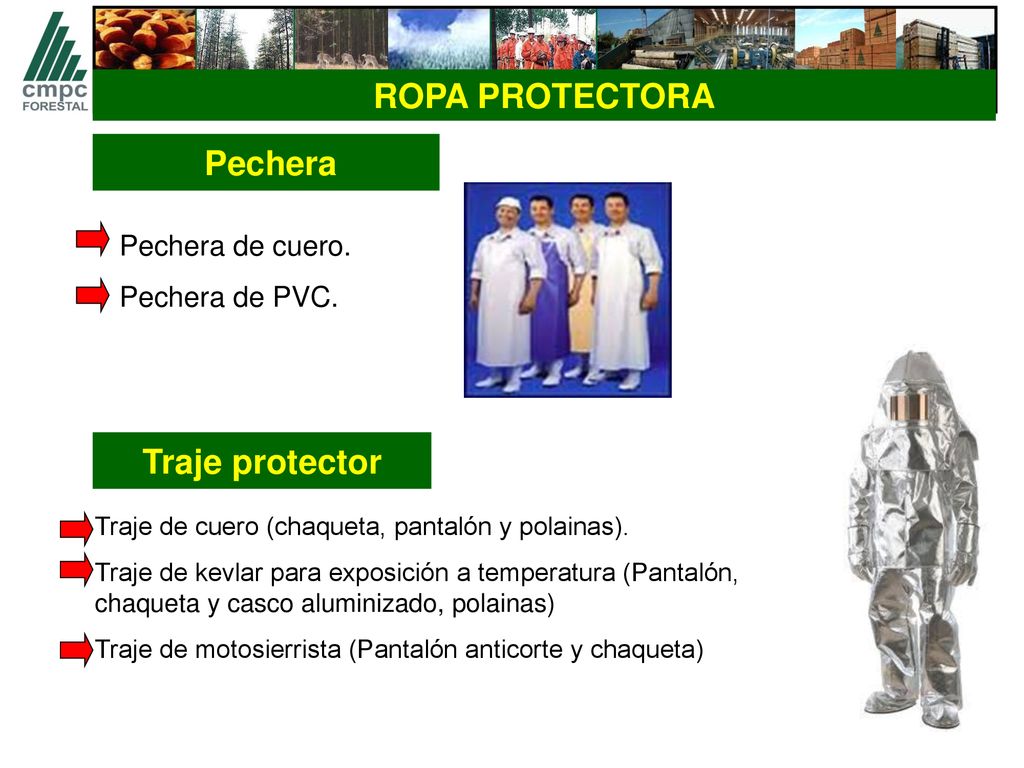 cmpc
FORESTAL

ROPA PROTECTORA

Pechera

Pechera de cuero.

Pechera de PVC.

Traje protector

Traje de cuero (chaqueta, pantalón y polainas).

Traje de kevlar para exposición a temperatura (Pantalón, chaqueta y casco aluminizado, polainas)

Traje de motosierrista (Pantalón anticorte y chaqueta)